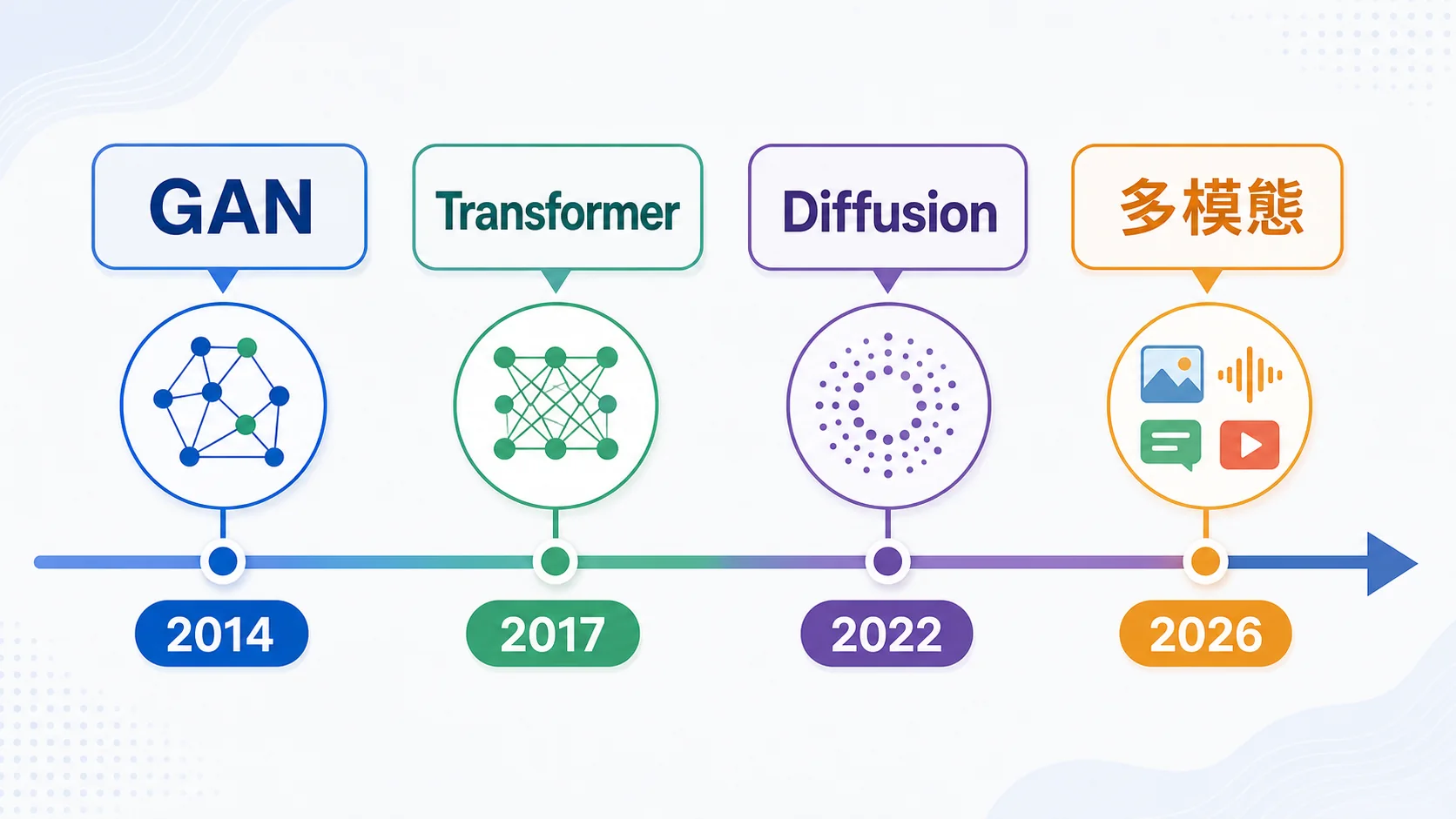 GAN

Transformer

Diffusion

多模態

2014

2017

2022

2026